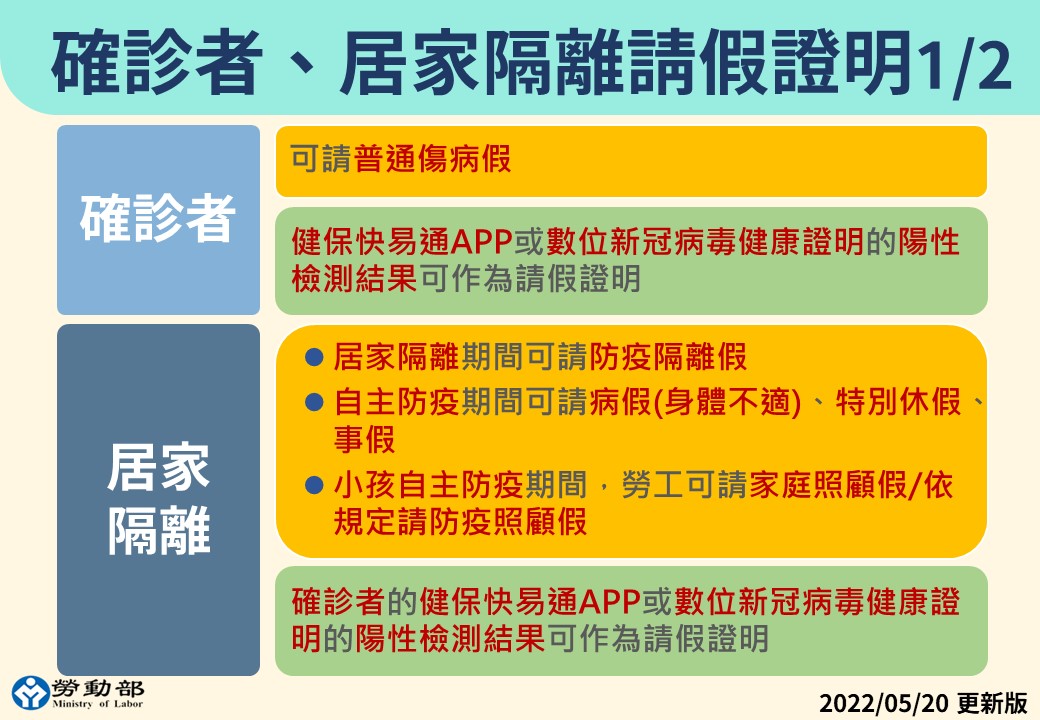 確診者、居家隔離請假證明1/2

確診者

可請普通傷病假

健保快易通APP或數位新冠病毒健康證明的陽性檢測結果可作為請假證明

居家隔離

● 居家隔離期間可請防疫隔離假
● 自主防疫期間可請病假(身體不適)、特別休假、事假
● 小孩自主防疫期間，勞工可請家庭照顧假/依規定請防疫照顧假

確診者的健保快易通APP或數位新冠病毒健康證明的陽性檢測結果可作為請假證明

勞動部 Ministry of Labor

2022/05/20 更新版